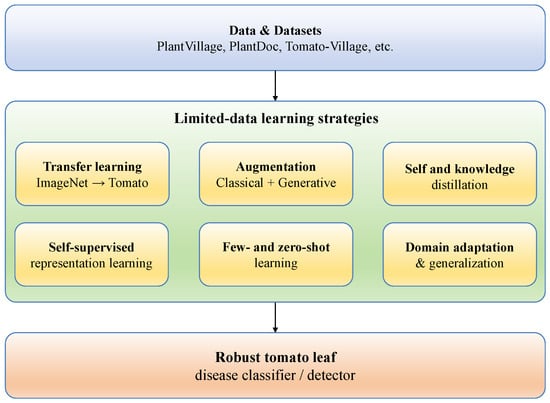 Data & Datasets
PlantVillage, PlantDoc, Tomato-Village, etc.

Limited-data learning strategies

Transfer learning
ImageNet → Tomato

Augmentation
Classical + Generative

Self and knowledge
distillation

Self-supervised
representation learning

Few- and zero-shot
learning

Domain adaptation
& generalization

Robust tomato leaf
disease classifier / detector